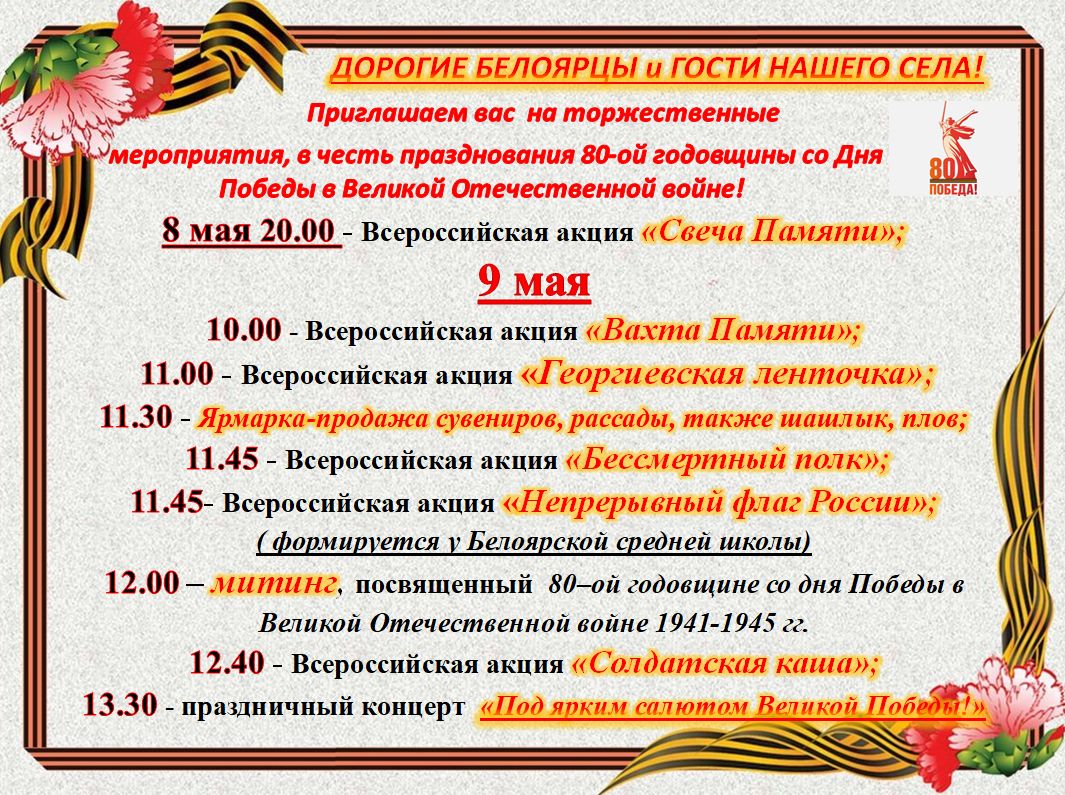 ДОРОГИЕ БЕЛОЯРЦЫ и ГОСТИ НАШЕГО СЕЛА!

Приглашаем вас на торжественные мероприятия, в честь празднования 80-ой годовщины со Дня Победы в Великой Отечественной войне!

80 ПОБЕДА!

8 мая 20.00 - Всероссийская акция «Свеча Памяти»;

9 мая

10.00 - Всероссийская акция «Вахта Памяти»;

11.00 - Всероссийская акция «Георгиевская ленточка»;

11.30 - Ярмарка-продажа сувениров, рассады, также шашлык, плов;

11.45 - Всероссийская акция «Бессмертный полк»;

11.45- Всероссийская акция «Непрерывный флаг России»;

( формируется у Белоярской средней школы)

12.00 – митинг, посвященный 80–ой годовщине со дня Победы в Великой Отечественной войне 1941-1945 гг.

12.40 - Всероссийская акция «Солдатская каша»;

13.30 - праздничный концерт «Под ярким салютом Великой Победы!»